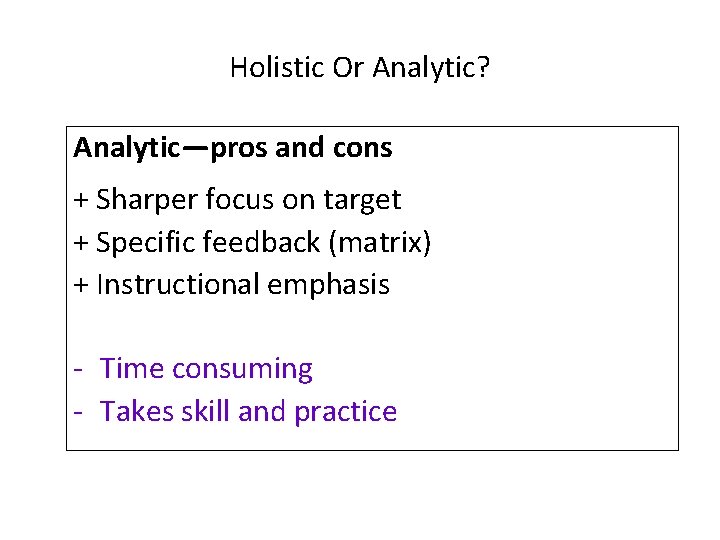 Holistic Or Analytic?

Analytic—pros and cons

+ Sharper focus on target
+ Specific feedback (matrix)
+ Instructional emphasis

- Time consuming
- Takes skill and practice